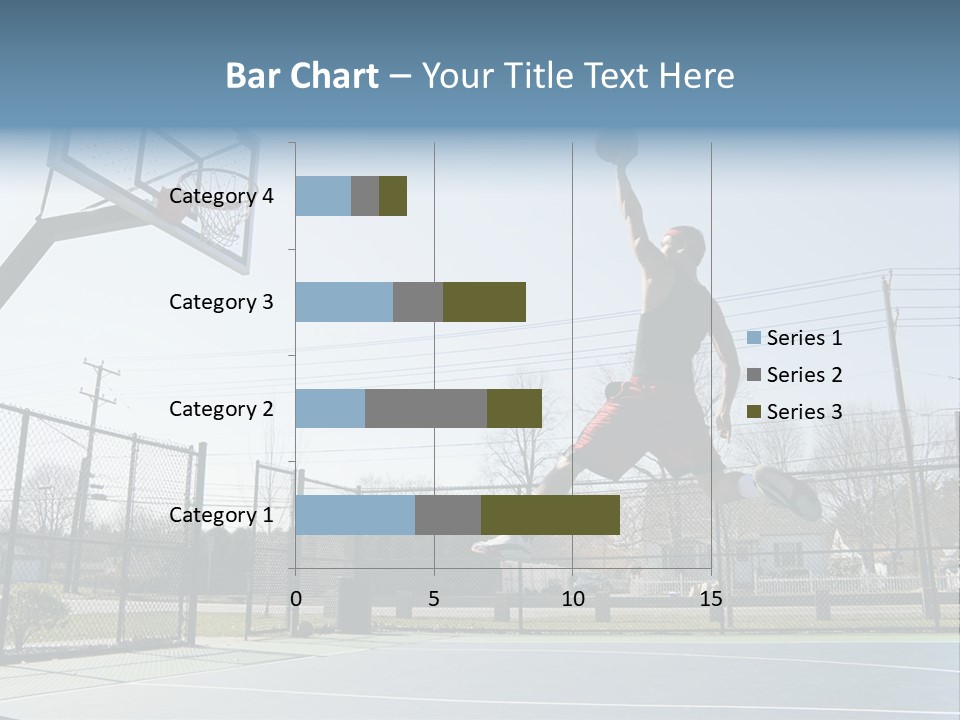 Bar Chart – Your Title Text Here

Category 4
Category 3
Category 2
Category 1

0
5
10
15

Series 1
Series 2
Series 3